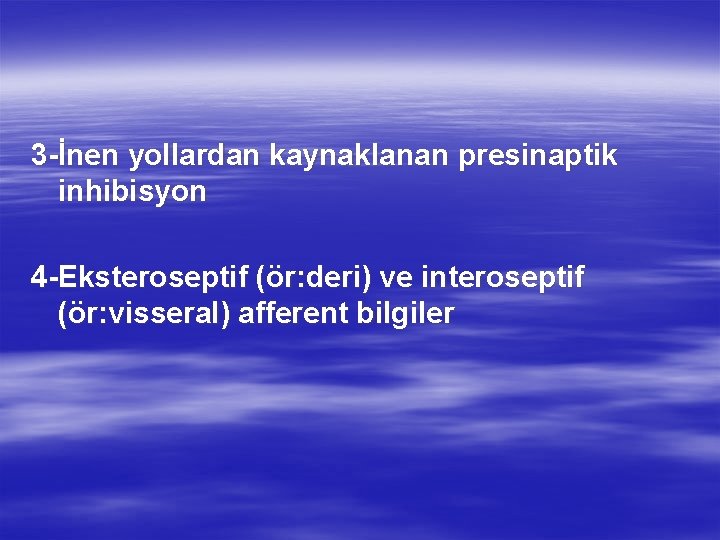 3-İnen yollardan kaynaklanan presinaptik inhibisyon

4-Eksteroseptif (ör:deri) ve interoseptif (ör:visseral) afferent bilgiler